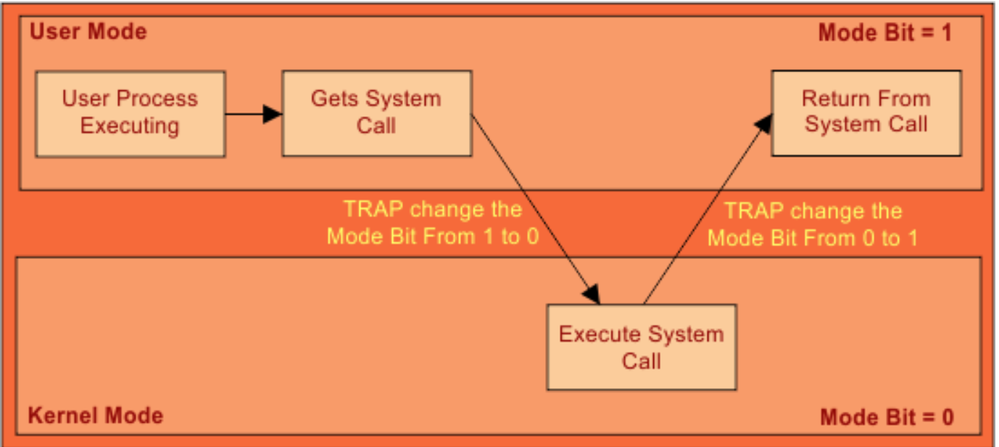 User Mode

Mode Bit = 1

User Process Executing

Gets System Call

Return From System Call

TRAP change the Mode Bit From 1 to 0

TRAP change the Mode Bit From 0 to 1

Execute System Call

Kernel Mode

Mode Bit = 0